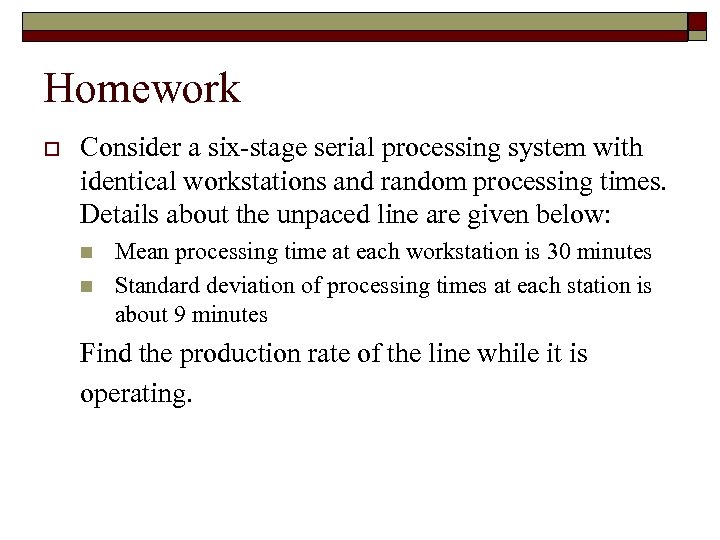 Homework

Consider a six-stage serial processing system with identical workstations and random processing times. Details about the unpaced line are given below:

Mean processing time at each workstation is 30 minutes

Standard deviation of processing times at each station is about 9 minutes

Find the production rate of the line while it is operating.